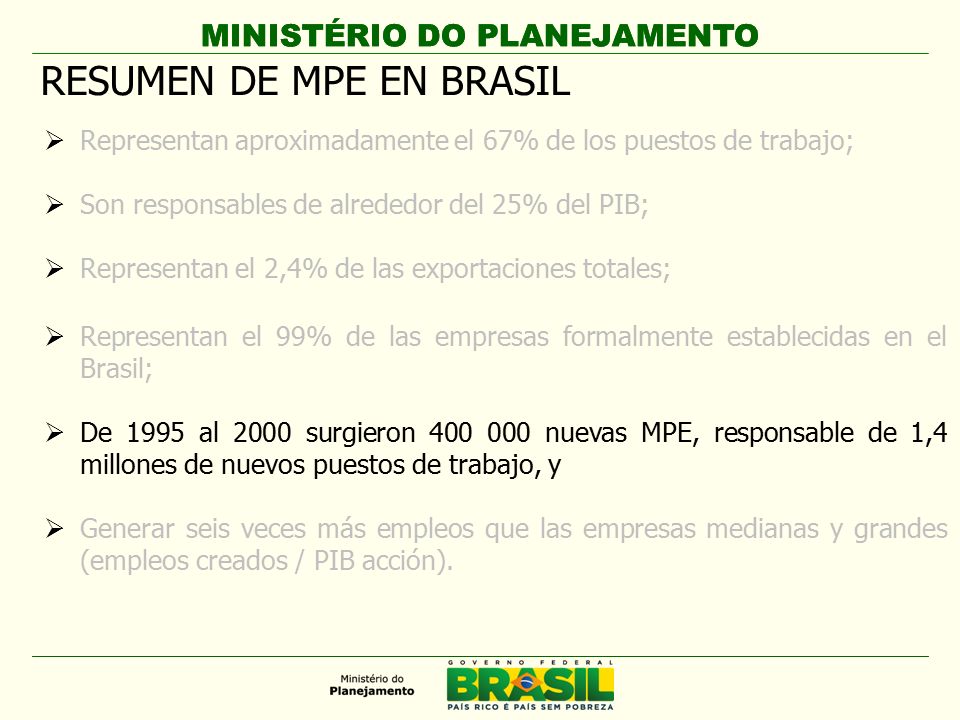 MINISTÉRIO DO PLANEJAMENTO

RESUMEN DE MPE EN BRASIL

➢ Representan aproximadamente el 67% de los puestos de trabajo;

➢ Son responsables de alrededor del 25% del PIB;

➢ Representan el 2,4% de las exportaciones totales;

➢ Representan el 99% de las empresas formalmente establecidas en el Brasil;

➢ De 1995 al 2000 surgieron 400 000 nuevas MPE, responsable de 1,4 millones de nuevos puestos de trabajo, y

➢ Generar seis veces más empleos que las empresas medianas y grandes (empleos creados / PIB acción).

Ministério do Planejamento

GOVERNO FEDERAL
BRASIL
PAÍS RICO É PAÍS SEM POBREZA